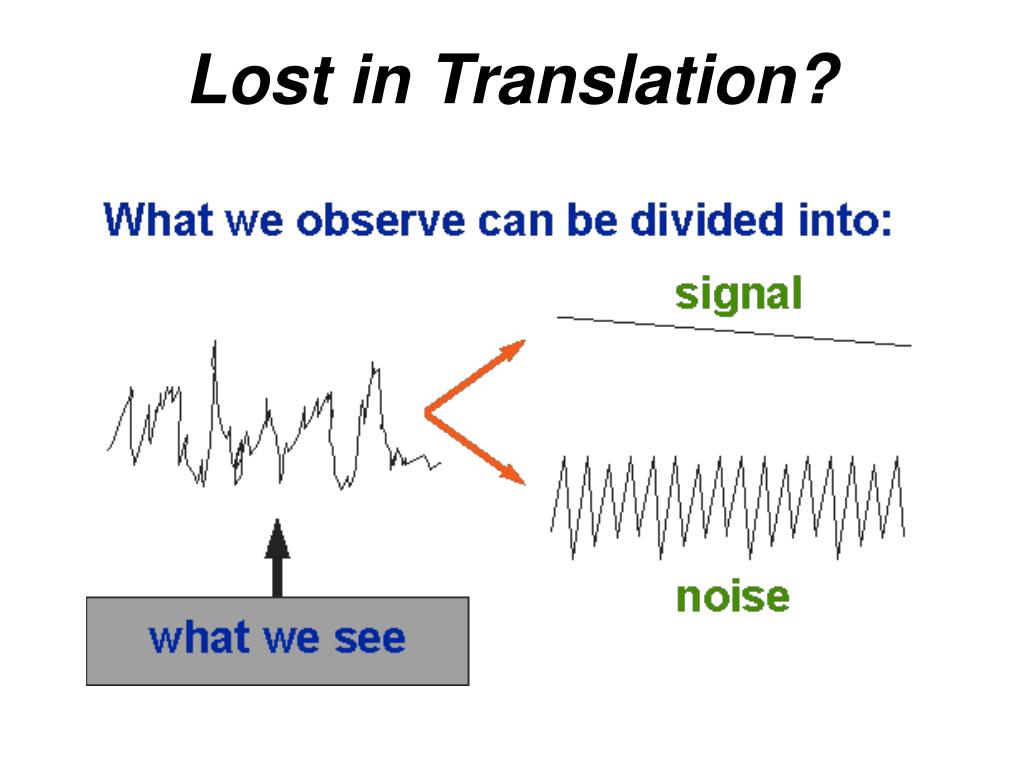 Lost in Translation?

What we observe can be divided into:

signal

noise

what we see